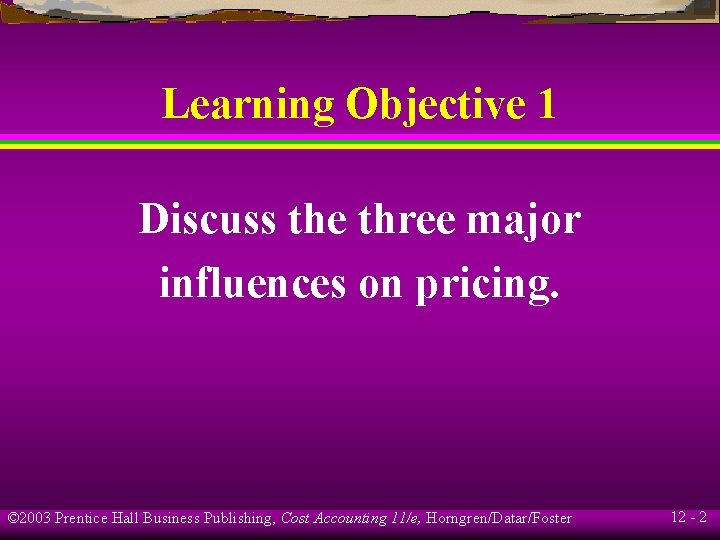 Learning Objective 1

Discuss the three major influences on pricing.

©2003 Prentice Hall Business Publishing, Cost Accounting 11/e, Horngren/Datar/Foster

12 - 2